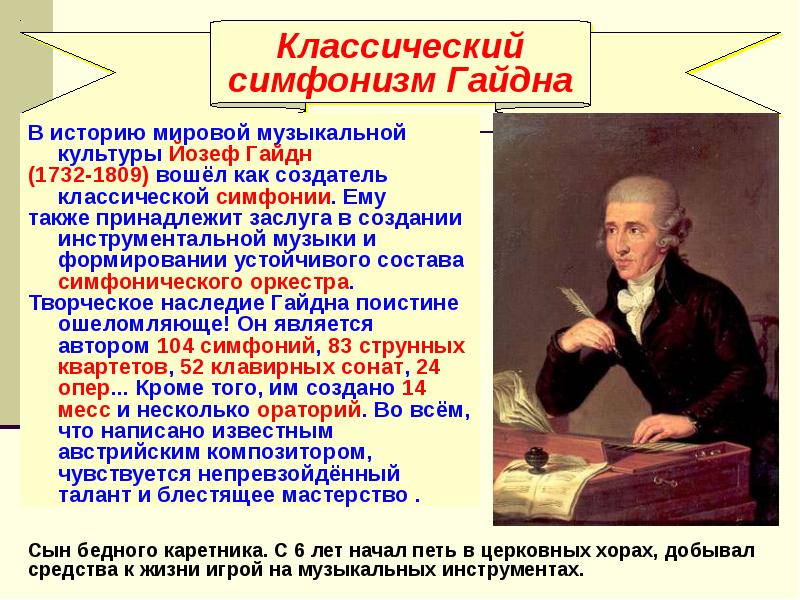 Классический симфонизм Гайдна

В историю мировой музыкальной культуры Йозеф Гайдн (1732-1809) вошёл как создатель классической симфонии. Ему также принадлежит заслуга в создании инструментальной музыки и формировании устойчивого состава симфонического оркестра.
Творческое наследие Гайдна поистине ошеломляюще! Он является автором 104 симфоний, 83 струнных квартетов, 52 клавирных сонат, 24 опер... Кроме того, им создано 14 месс и несколько ораторий. Во всём, что написано известным австрийским композитором, чувствуется непревзойдённый талант и блестящее мастерство .

Сын бедного каретника. С 6 лет начал петь в церковных хорах, добывал средства к жизни игрой на музыкальных инструментах.